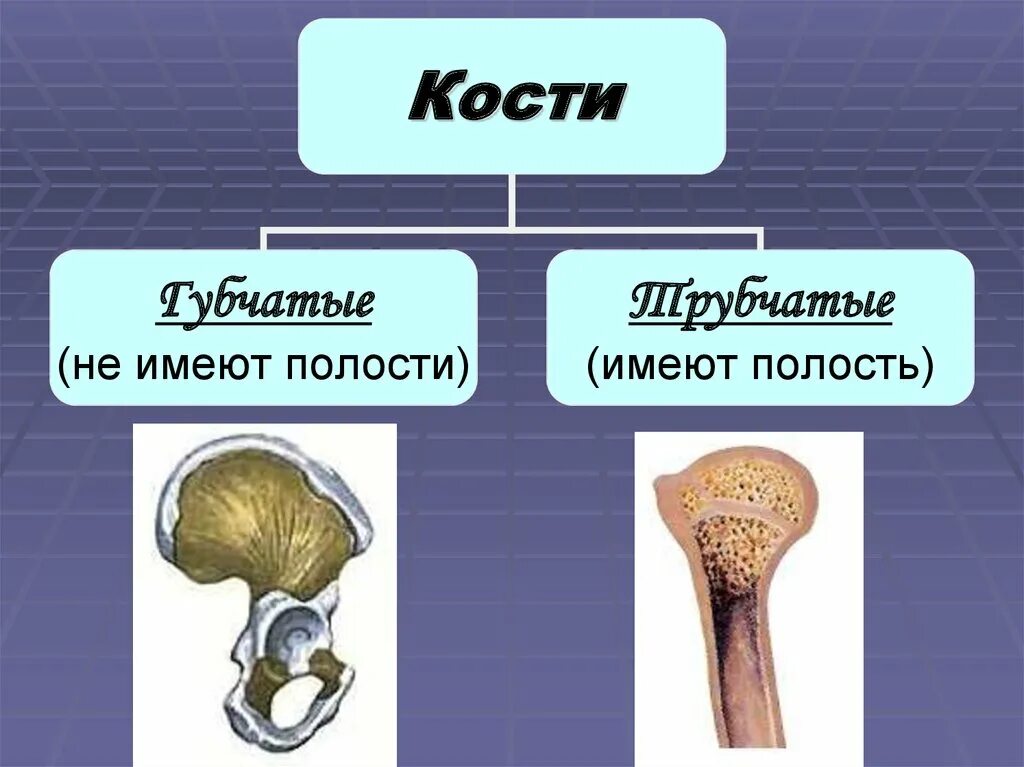 Кости

Губчатые
(не имеют полости)

Трубчатые
(имеют полость)